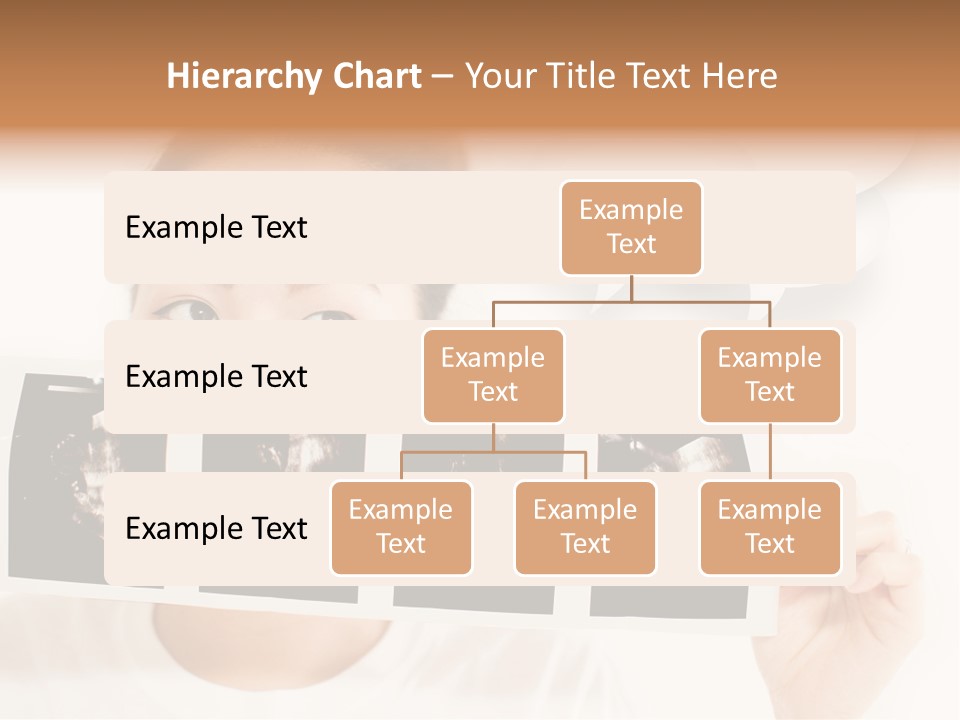 Hierarchy Chart – Your Title Text Here

Example Text

Example Text

Example Text

Example Text

Example Text

Example Text

Example Text

Example Text

Example Text